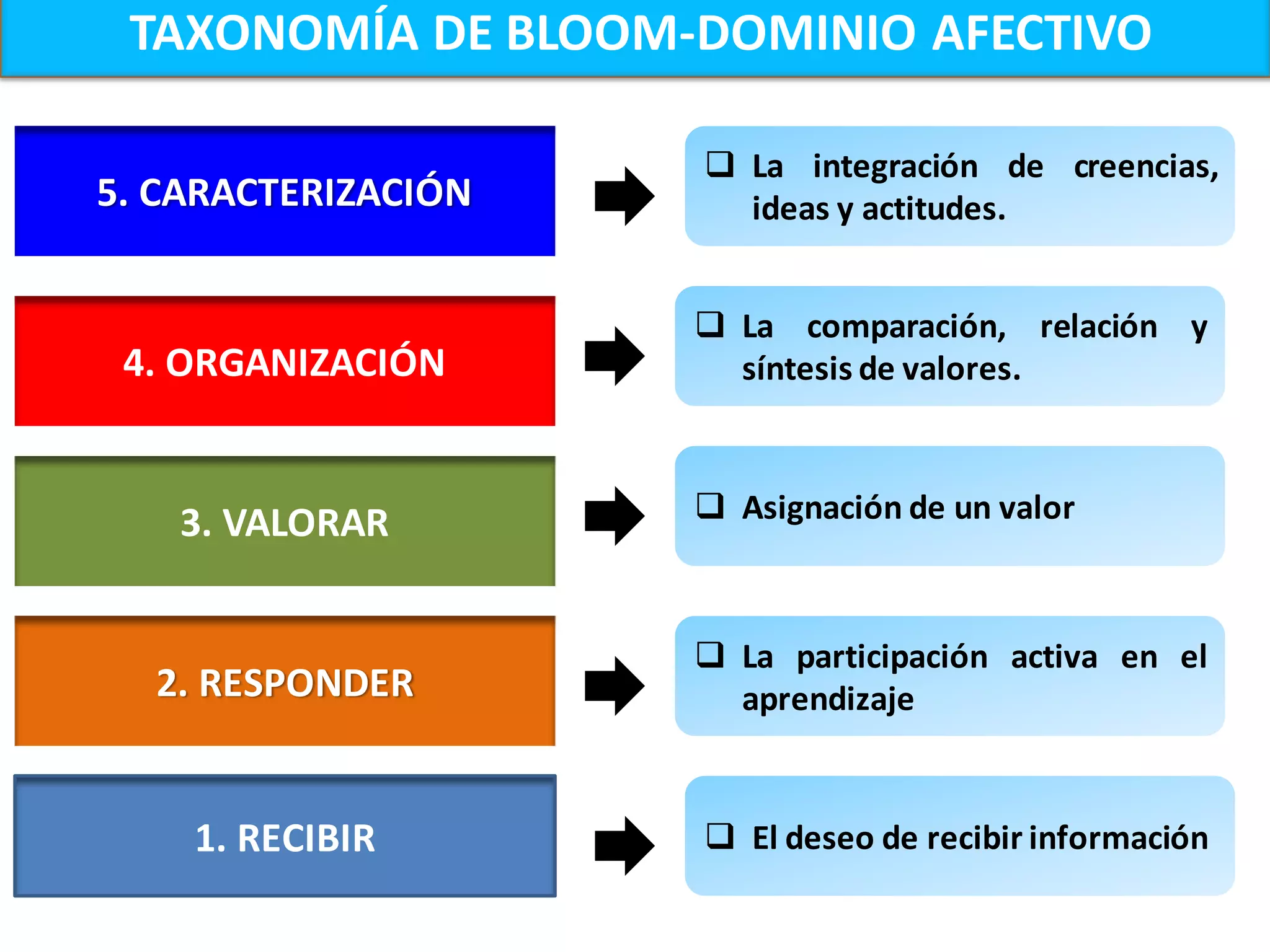 TAXONOMÍA DE BLOOM-DOMINIO AFECTIVO

5. CARACTERIZACIÓN

❑ La integración de creencias, ideas y actitudes.

4. ORGANIZACIÓN

❑ La comparación, relación y síntesis de valores.

3. VALORAR

❑ Asignación de un valor

2. RESPONDER

❑ La participación activa en el aprendizaje

1. RECIBIR

❑ El deseo de recibir información